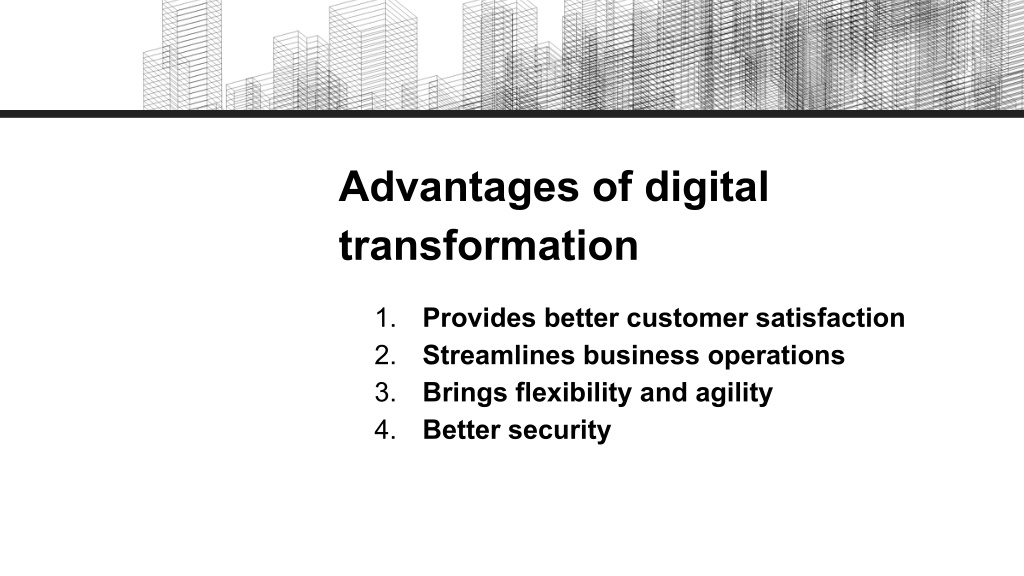 Advantages of digital transformation

1. Provides better customer satisfaction
2. Streamlines business operations
3. Brings flexibility and agility
4. Better security